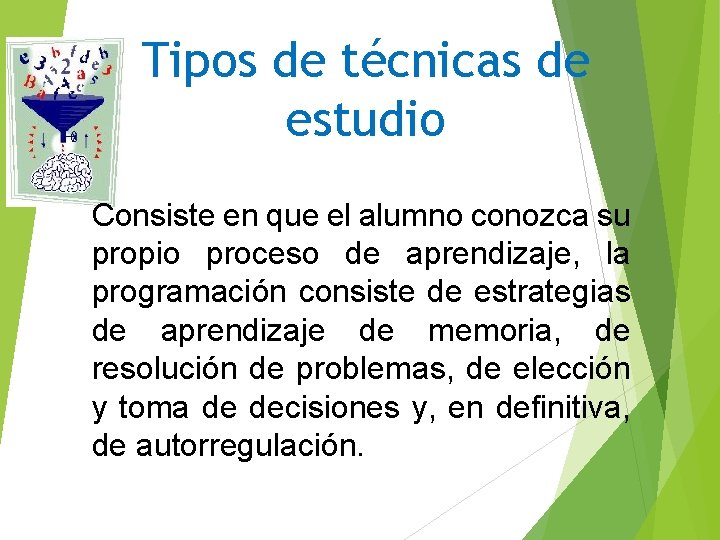 Tipos de técnicas de estudio

Consiste en que el alumno conozca su propio proceso de aprendizaje, la programación consiste de estrategias de aprendizaje de memoria, de resolución de problemas, de elección y toma de decisiones y, en definitiva, de autorregulación.